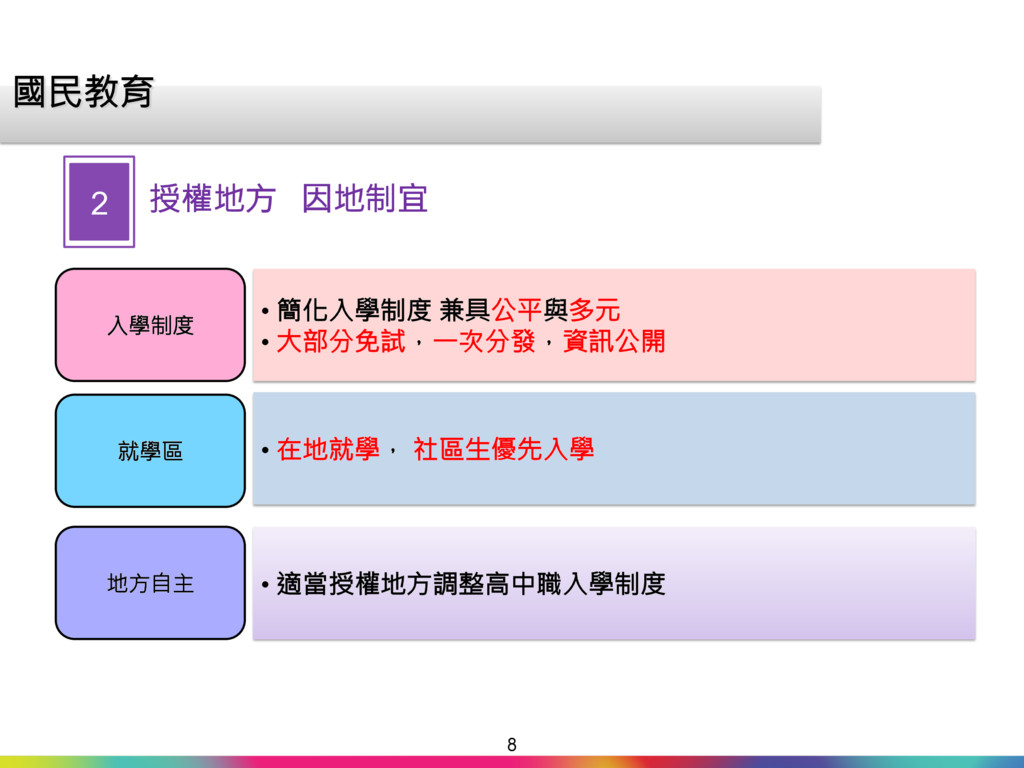 國民教育

2 授權地方 因地制宜

入學制度

• 簡化入學制度 兼具公平與多元
• 大部分免試，一次分發，資訊公開

就學區

• 在地就學， 社區生優先入學

地方自主

• 適當授權地方調整高中職入學制度

8